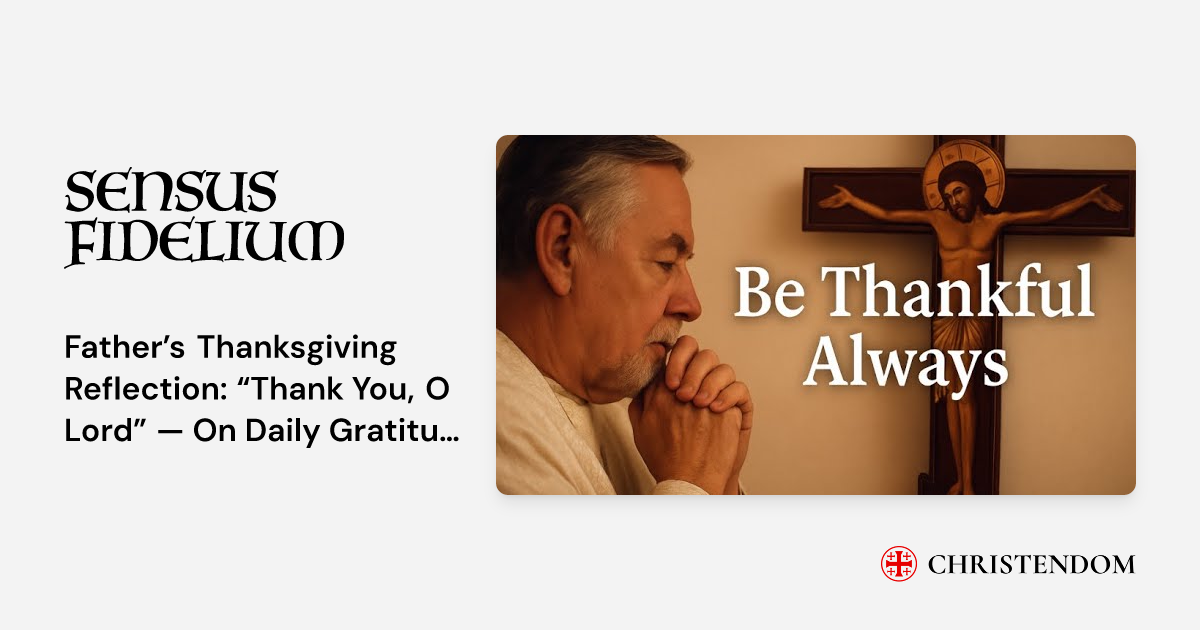 SENSUS FIDELIUM

Father's Thanksgiving Reflection: "Thank You, O Lord" — On Daily Gratitu…

Be Thankful Always

CHRISTENDOM